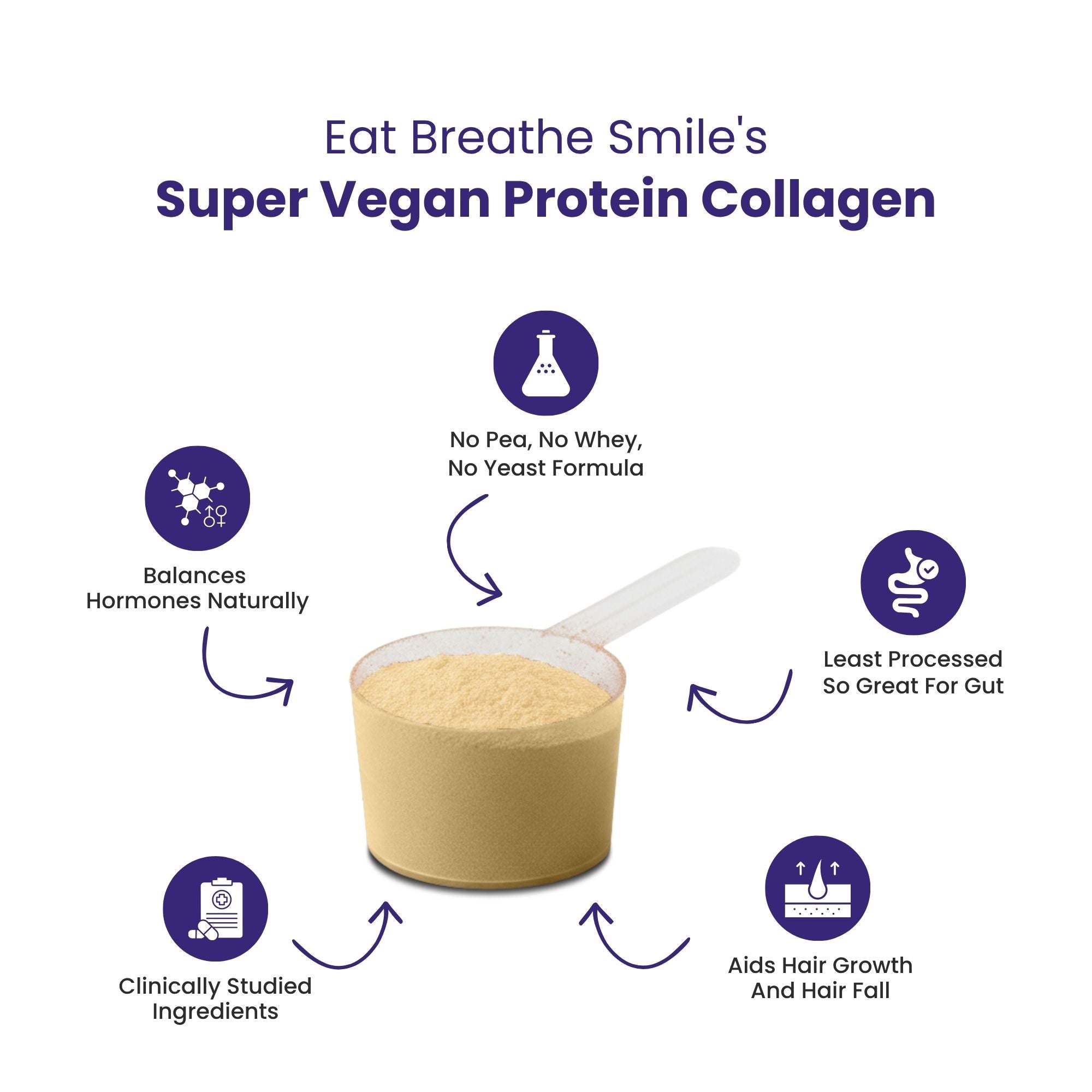 Eat Breathe Smile's
Super Vegan Protein Collagen

No Pea, No Whey, No Yeast Formula

Balances Hormones Naturally

Least Processed So Great For Gut

Clinically Studied Ingredients

Aids Hair Growth And Hair Fall